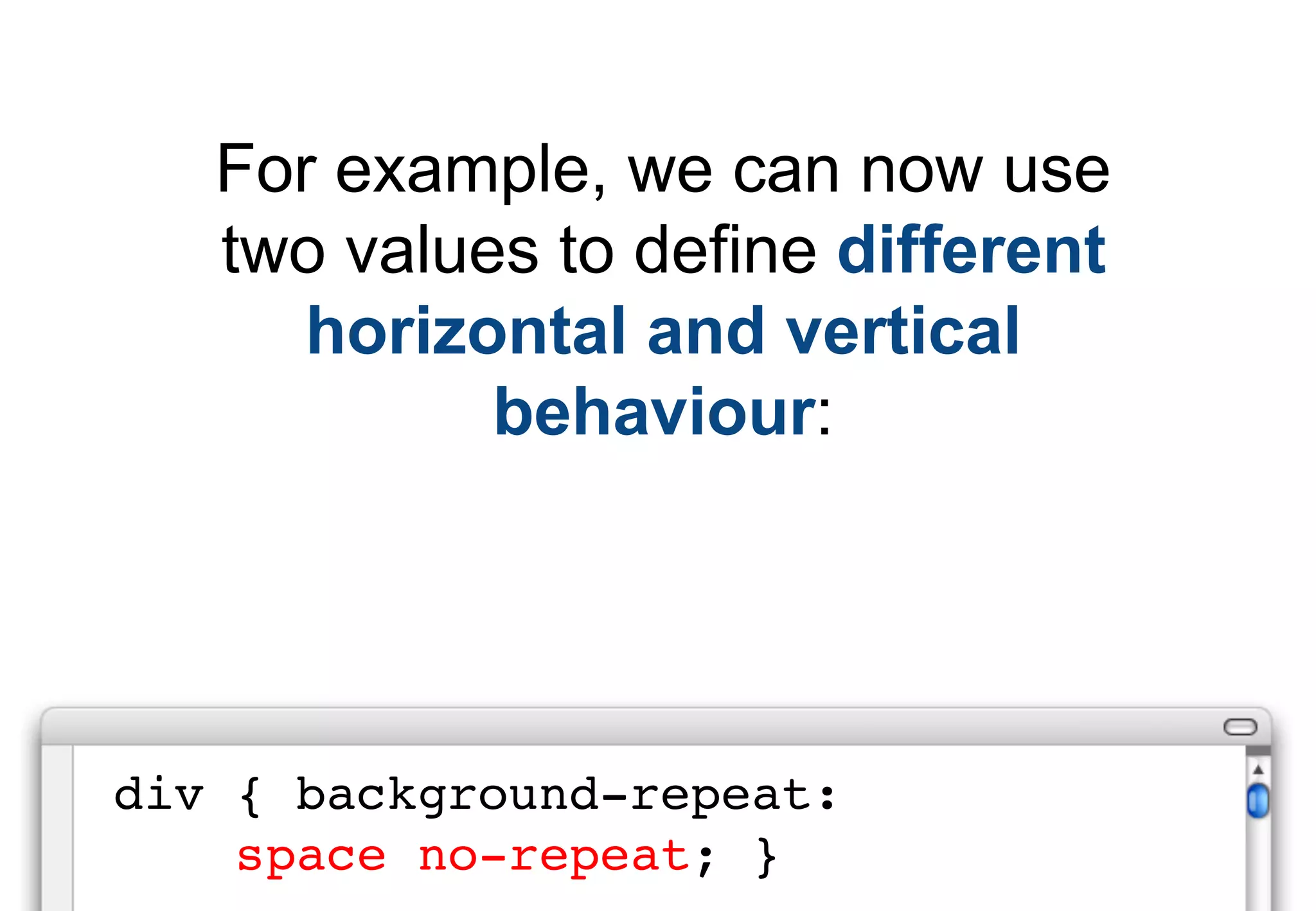 For example, we can now use two values to define different horizontal and vertical behaviour:

div { background-repeat:
    space no-repeat; }